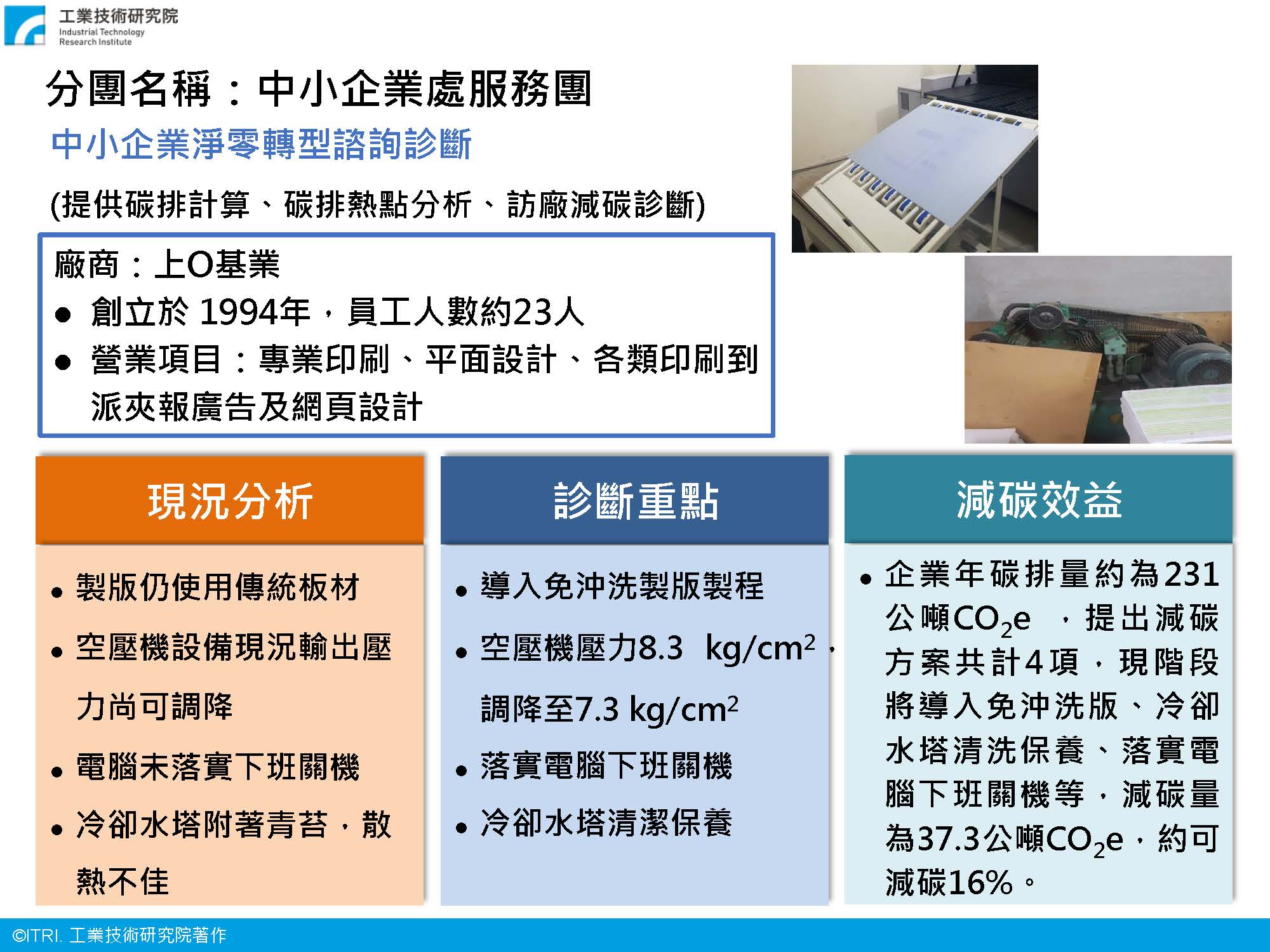 工業技術研究院
Industrial Technology Research Institute

分團名稱：中小企業處服務團

中小企業淨零轉型諮詢診斷

(提供碳排計算、碳排熱點分析、訪廠減碳診斷)

廠商：上O基業
● 創立於 1994年，員工人數約23人
● 營業項目：專業印刷、平面設計、各類印刷到派夾報廣告及網頁設計

現況分析
• 製版仍使用傳統板材
• 空壓機設備現況輸出壓力尚可調降
• 電腦未落實下班關機
• 冷卻水塔附著青苔，散熱不佳

診斷重點
• 導入免沖洗製版製程
• 空壓機壓力8.3 $kg/cm^2$，調降至7.3 $kg/cm^2$
• 落實電腦下班關機
• 冷卻水塔清潔保養

減碳效益
• 企業年碳排量約為231公噸$CO_2e$ ，提出減碳方案共計4項，現階段將導入免沖洗版、冷卻水塔清洗保養、落實電腦下班關機等，減碳量為37.3公噸$CO_2e$，約可減碳16%。

©ITRI. 工業技術研究院著作